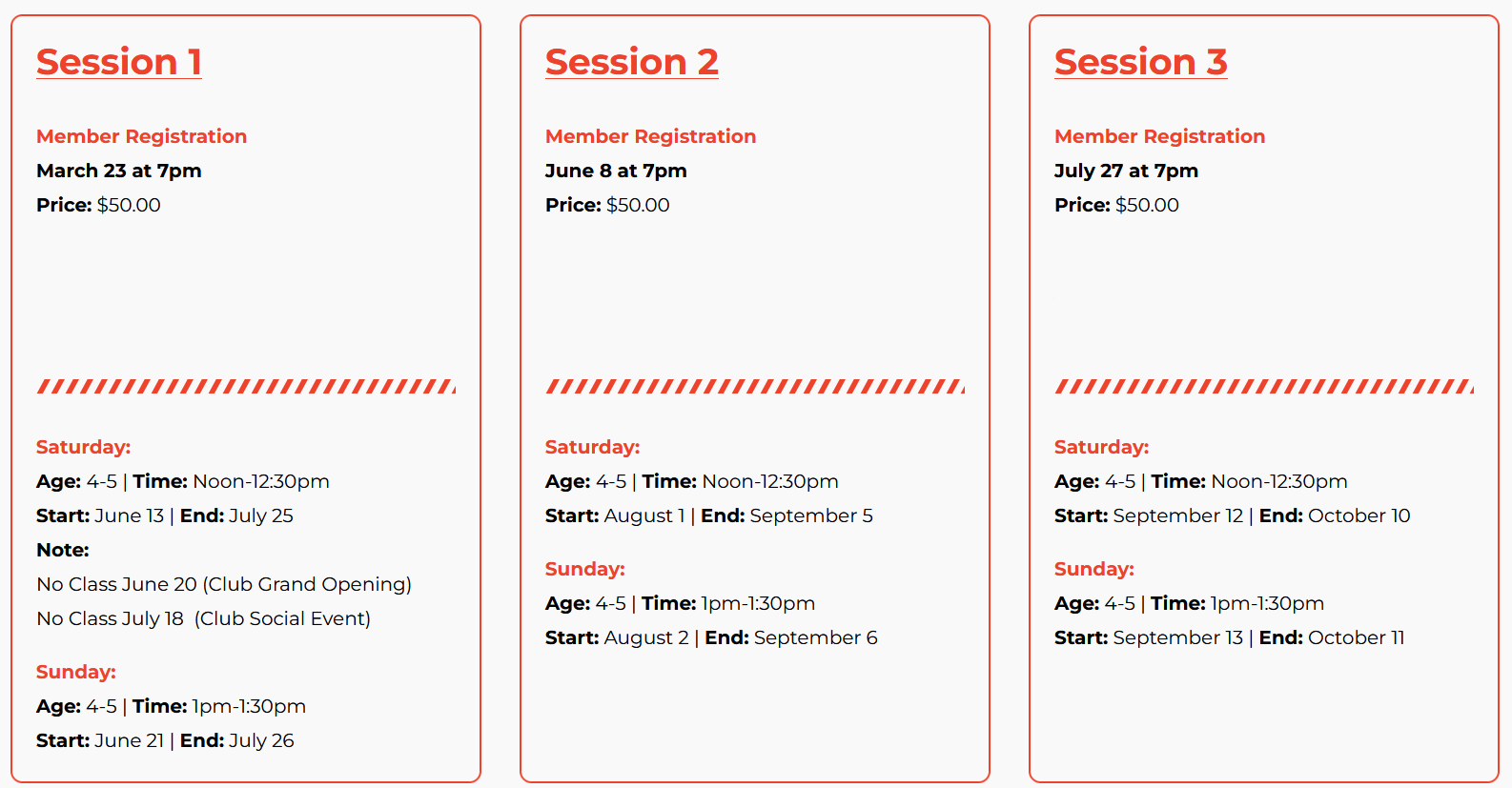 Session 1

Member Registration

March 23 at 7pm

Price: $50.00

Saturday:

Age: 4-5 | Time: Noon-12:30pm

Start: June 13 | End: July 25

Note:

No Class June 20 (Club Grand Opening)

No Class July 18 (Club Social Event)

Sunday:

Age: 4-5 | Time: 1pm-1:30pm

Start: June 21 | End: July 26

Session 2

Member Registration

June 8 at 7pm

Price: $50.00

Saturday:

Age: 4-5 | Time: Noon-12:30pm

Start: August 1 | End: September 5

Sunday:

Age: 4-5 | Time: 1pm-1:30pm

Start: August 2 | End: September 6

Session 3

Member Registration

July 27 at 7pm

Price: $50.00

Saturday:

Age: 4-5 | Time: Noon-12:30pm

Start: September 12 | End: October 10

Sunday:

Age: 4-5 | Time: 1pm-1:30pm

Start: September 13 | End: October 11